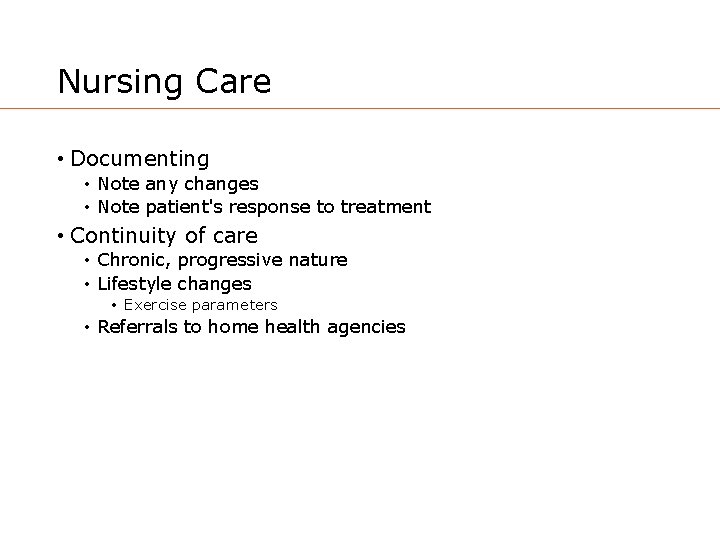 Nursing Care

• Documenting
 • Note any changes
 • Note patient's response to treatment
• Continuity of care
 • Chronic, progressive nature
 • Lifestyle changes
  • Exercise parameters
 • Referrals to home health agencies